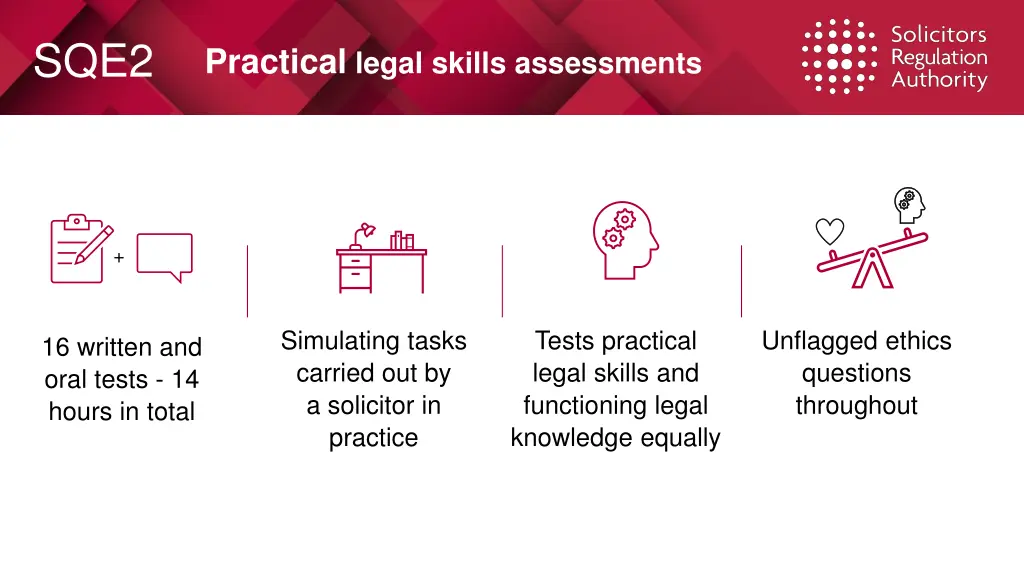 SQE2 Practical legal skills assessments

Solicitors Regulation Authority

+

16 written and oral tests - 14 hours in total

Simulating tasks carried out by a solicitor in practice

Tests practical legal skills and functioning legal knowledge equally

Unflagged ethics questions throughout